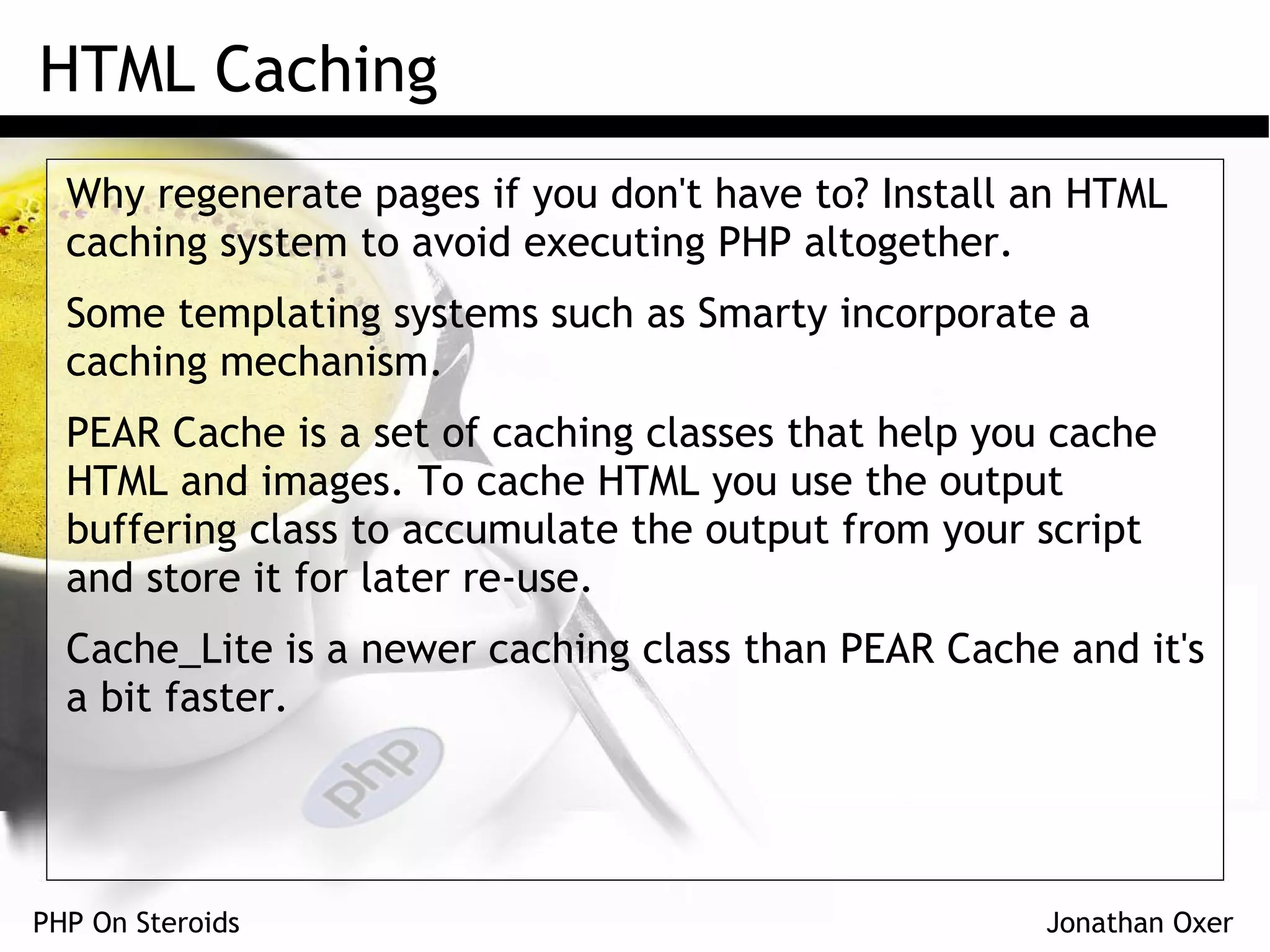 HTML Caching

Why regenerate pages if you don't have to? Install an HTML caching system to avoid executing PHP altogether.

Some templating systems such as Smarty incorporate a caching mechanism.

PEAR Cache is a set of caching classes that help you cache HTML and images. To cache HTML you use the output buffering class to accumulate the output from your script and store it for later re-use.

Cache_Lite is a newer caching class than PEAR Cache and it's a bit faster.

php

PHP On Steroids

Jonathan Oxer